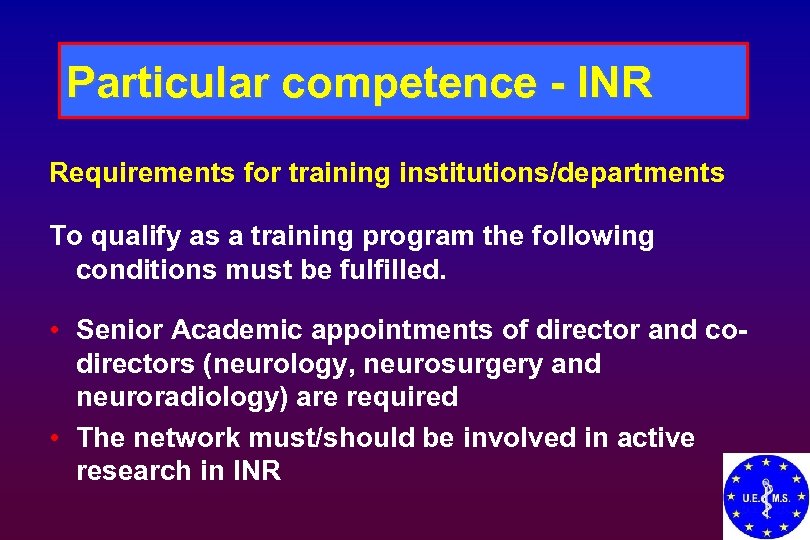 Particular competence - INR

Requirements for training institutions/departments

To qualify as a training program the following conditions must be fulfilled.

• Senior Academic appointments of director and co-directors (neurology, neurosurgery and neuroradiology) are required
• The network must/should be involved in active research in INR

U.E.M.S.